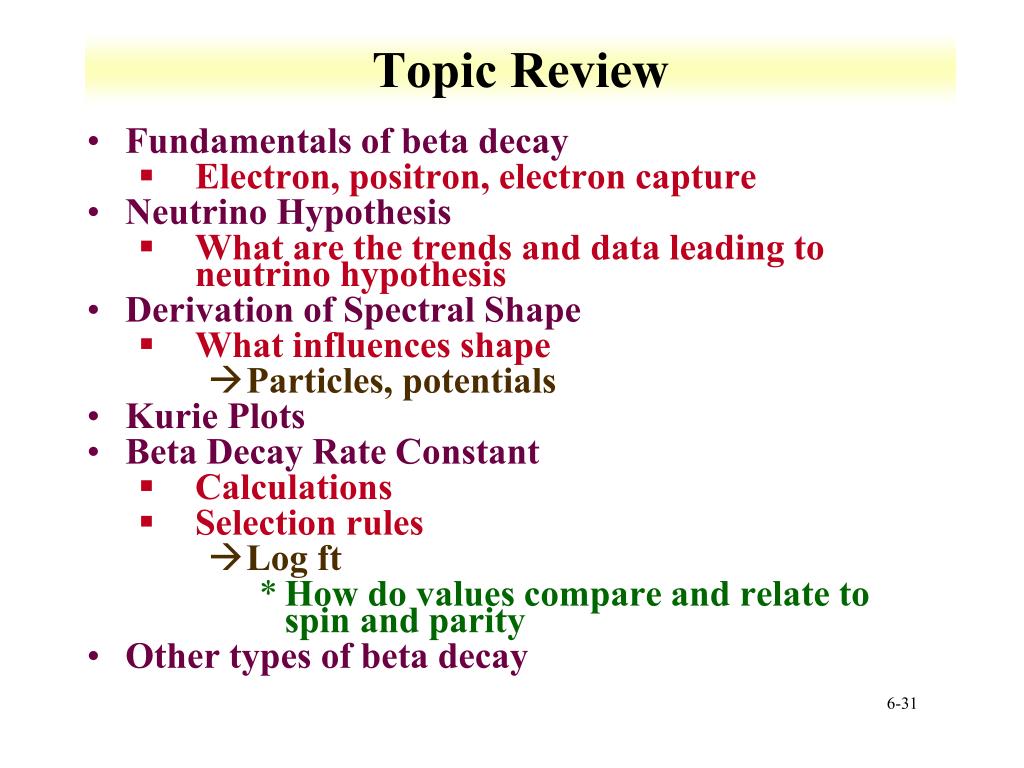 Topic Review

• Fundamentals of beta decay
  ▪ Electron, positron, electron capture
• Neutrino Hypothesis
  ▪ What are the trends and data leading to neutrino hypothesis
• Derivation of Spectral Shape
  ▪ What influences shape
    → Particles, potentials
• Kurie Plots
• Beta Decay Rate Constant
  ▪ Calculations
  ▪ Selection rules
    → Log ft
      * How do values compare and relate to spin and parity
• Other types of beta decay

6-31